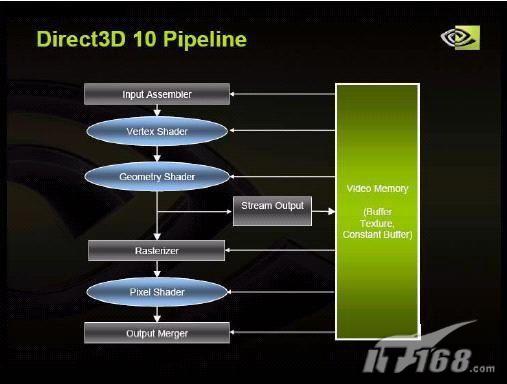 Direct3D 10 Pipeline

Input Assembler

Vertex Shader

Geometry Shader

Stream Output

Rasterizer

Pixel Shader

Output Merger

Video Memory

(Buffer Texture, Constant Buffer)

IT168.com